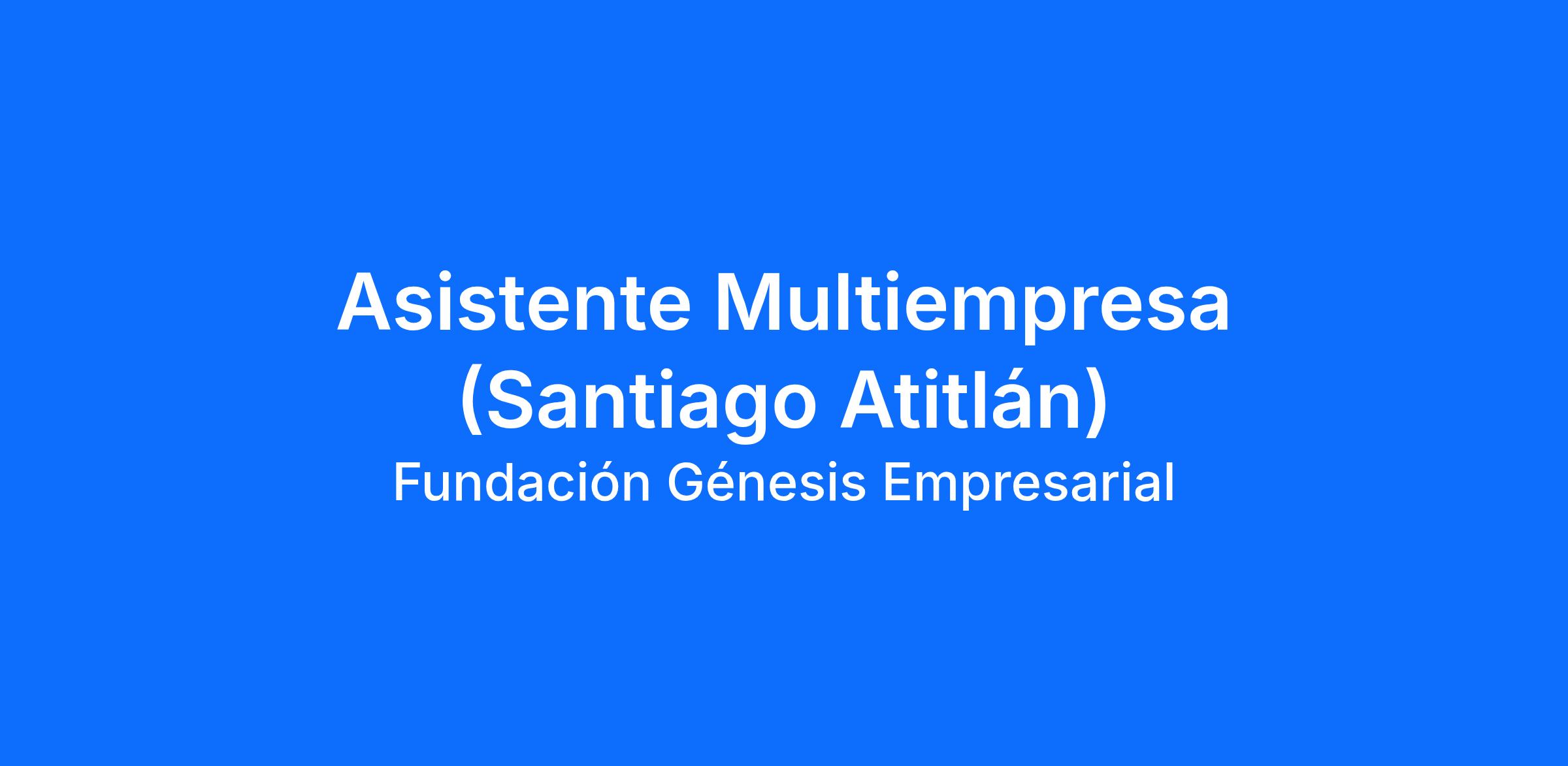 Asistente Multiempresa (Santiago Atitlán)

Fundación Génesis Empresarial